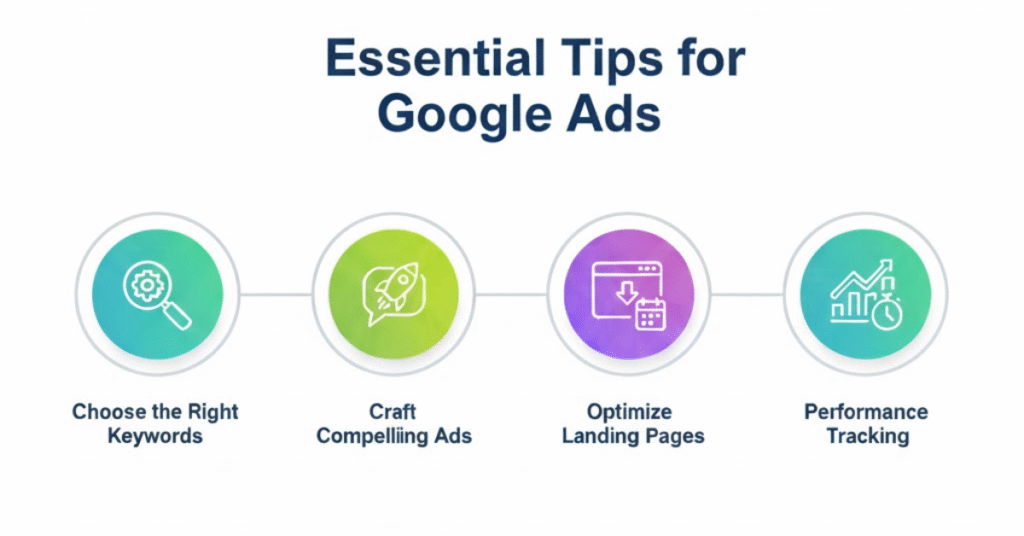 Essential Tips for Google Ads

Choose the Right Keywords

Craft Compelliing Ads

Optimize Landing Pages

Performance Tracking